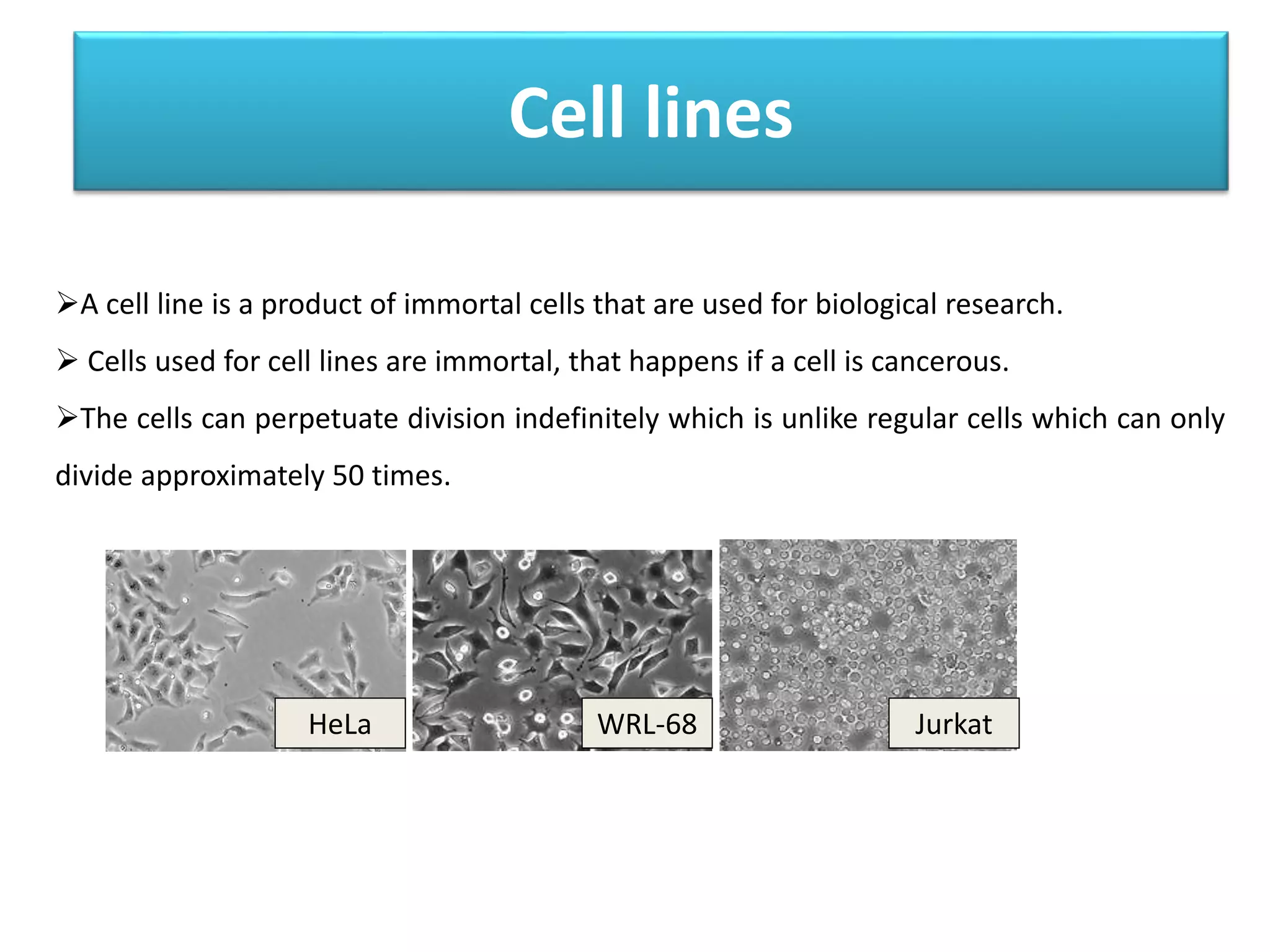 Cell lines

➢A cell line is a product of immortal cells that are used for biological research.

➢ Cells used for cell lines are immortal, that happens if a cell is cancerous.

➢The cells can perpetuate division indefinitely which is unlike regular cells which can only divide approximately 50 times.

HeLa

WRL-68

Jurkat